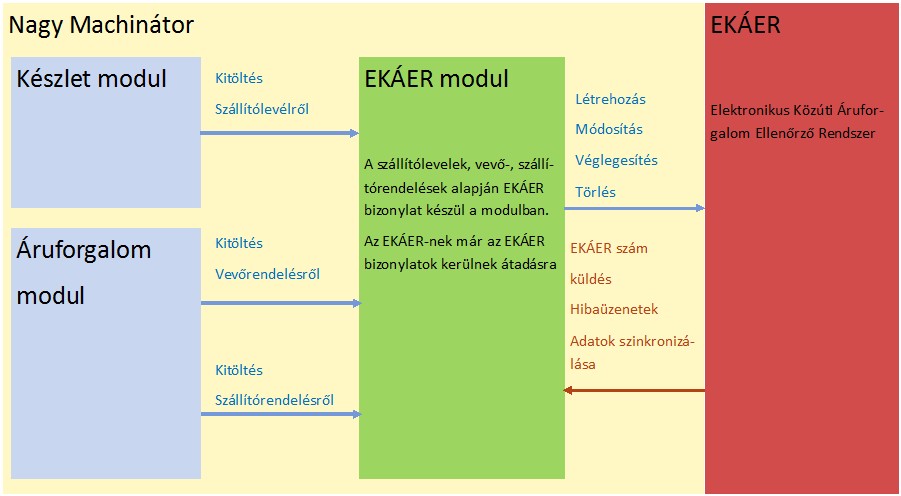 Nagy Machinátor

Készlet modul

Kitöltés

Szállítólevélről

Áruforgalom modul

Kitöltés

Vevőrendelésről

Kitöltés

Szállítórendelésről

EKÁER modul

A szállítólevelek, vevő-, szállítórendelések alapján EKÁER bizonylat készül a modulban.

Az EKÁER-nek már az EKÁER bizonylatok kerülnek átadásra

Létrehozás

Módosítás

Véglegesítés

Törlés

EKÁER szám küldés

Hibaüzenetek

Adatok szinkronizálása

EKÁER

Elektronikus Közúti Áruforgalom Ellenőrző Rendszer